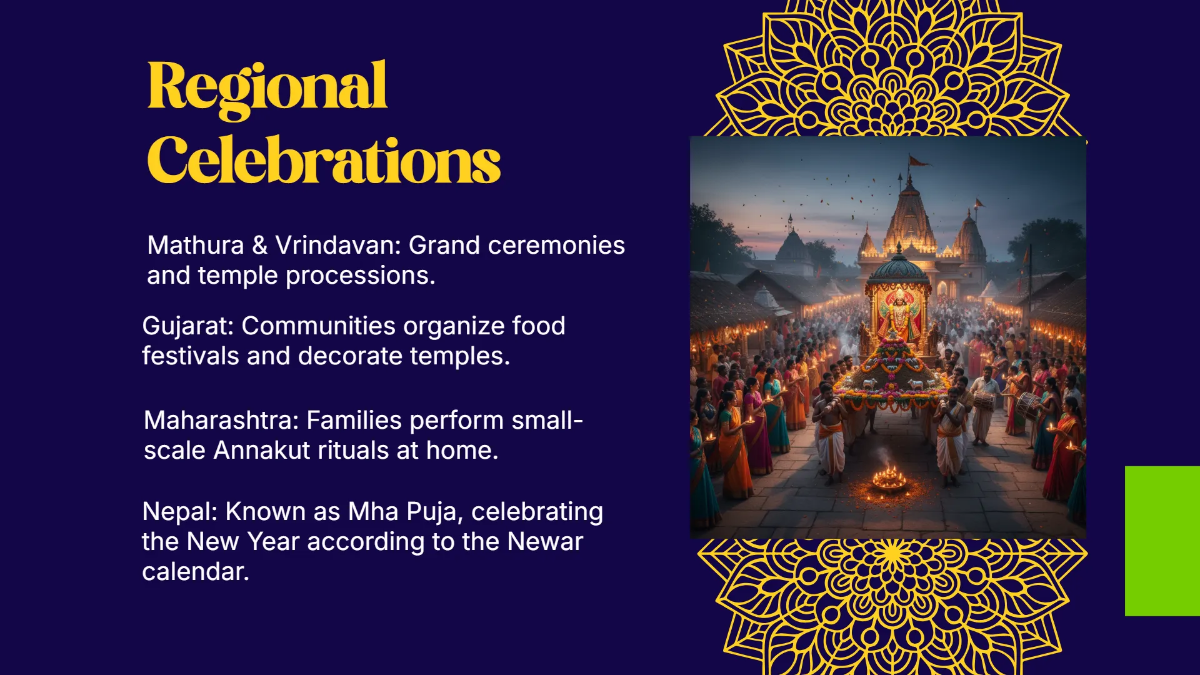 Regional Celebrations

Mathura & Vrindavan: Grand ceremonies and temple processions.

Gujarat: Communities organize food festivals and decorate temples.

Maharashtra: Families perform small-scale Annakut rituals at home.

Nepal: Known as Mha Puja, celebrating the New Year according to the Newar calendar.